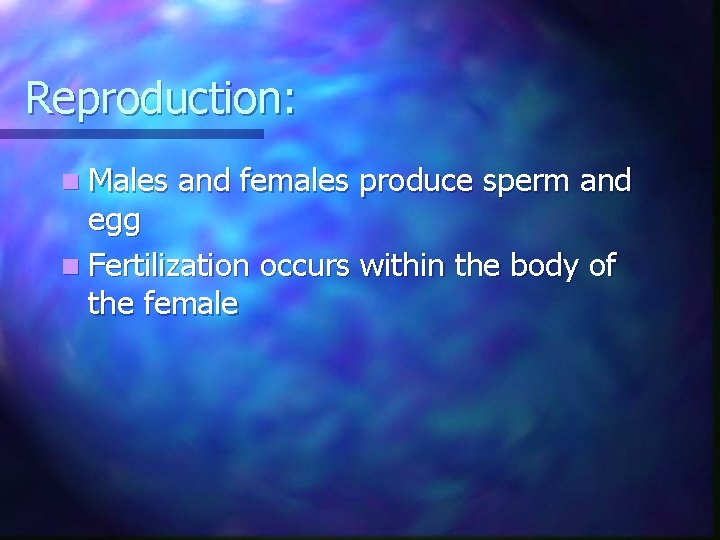 Reproduction:

- Males and females produce sperm and egg
- Fertilization occurs within the body of the female